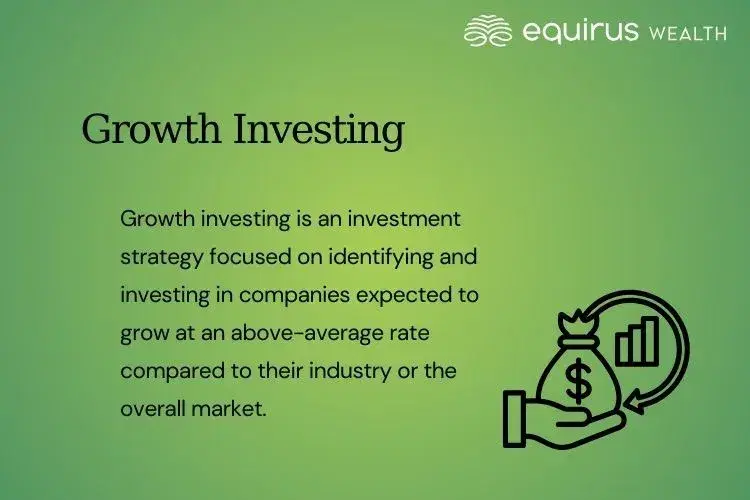 equirus WEALTH

Growth Investing

Growth investing is an investment strategy focused on identifying and investing in companies expected to grow at an above-average rate compared to their industry or the overall market.

$